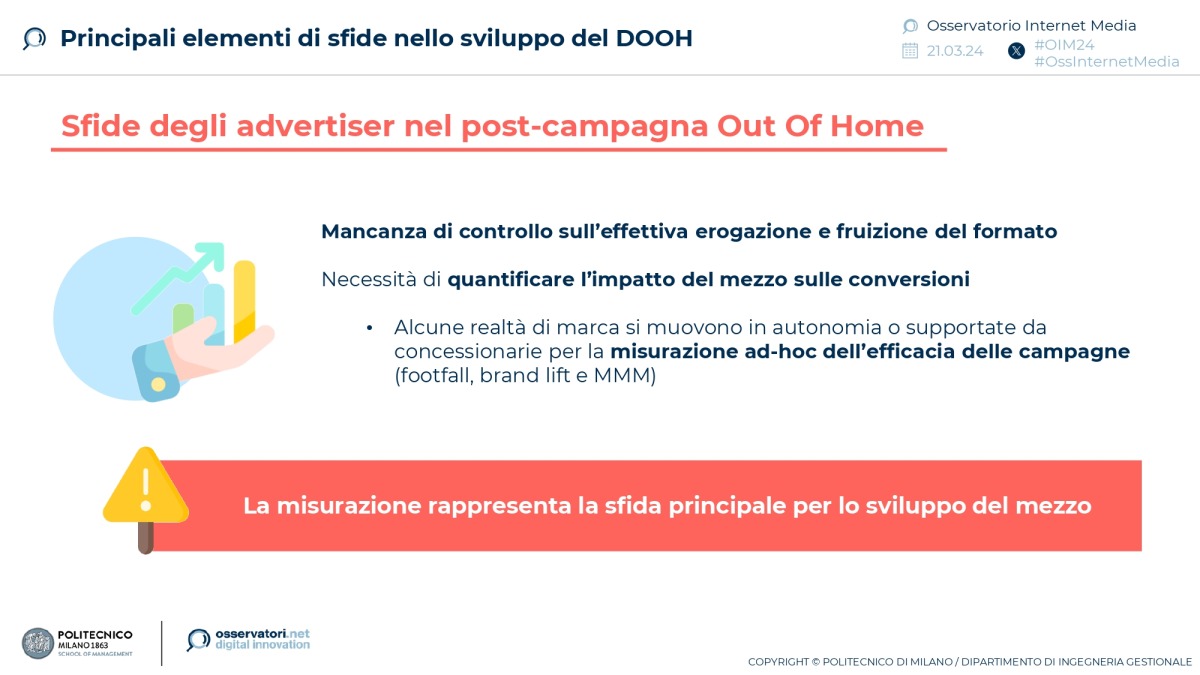 Principali elementi di sfide nello sviluppo del DOOH

Osservatorio Internet Media
21.03.24
#OIM24
#OssInternetMedia

Sfide degli advertiser nel post-campagna Out Of Home

Mancanza di controllo sull'effettiva erogazione e fruizione del formato

Necessità di quantificare l'impatto del mezzo sulle conversioni

• Alcune realtà di marca si muovono in autonomia o supportate da concessionarie per la misurazione ad-hoc dell'efficacia delle campagne (footfall, brand lift e MMM)

La misurazione rappresenta la sfida principale per lo sviluppo del mezzo

POLITECNICO MILANO 1863 SCHOOL OF MANAGEMENT

osservatori.net digital innovation

COPYRIGHT © POLITECNICO DI MILANO / DIPARTIMENTO DI INGEGNERIA GESTIONALE